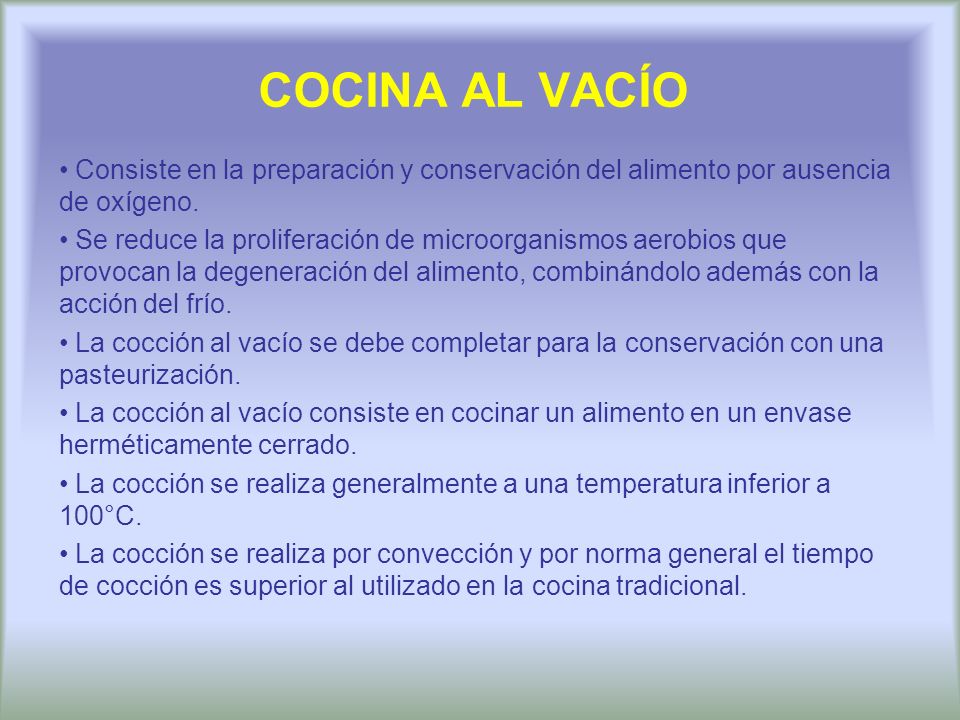 COCINA AL VACÍO

• Consiste en la preparación y conservación del alimento por ausencia de oxígeno.

• Se reduce la proliferación de microorganismos aerobios que provocan la degeneración del alimento, combinándolo además con la acción del frío.

• La cocción al vacío se debe completar para la conservación con una pasteurización.

• La cocción al vacío consiste en cocinar un alimento en un envase herméticamente cerrado.

• La cocción se realiza generalmente a una temperatura inferior a 100°C.

• La cocción se realiza por convección y por norma general el tiempo de cocción es superior al utilizado en la cocina tradicional.